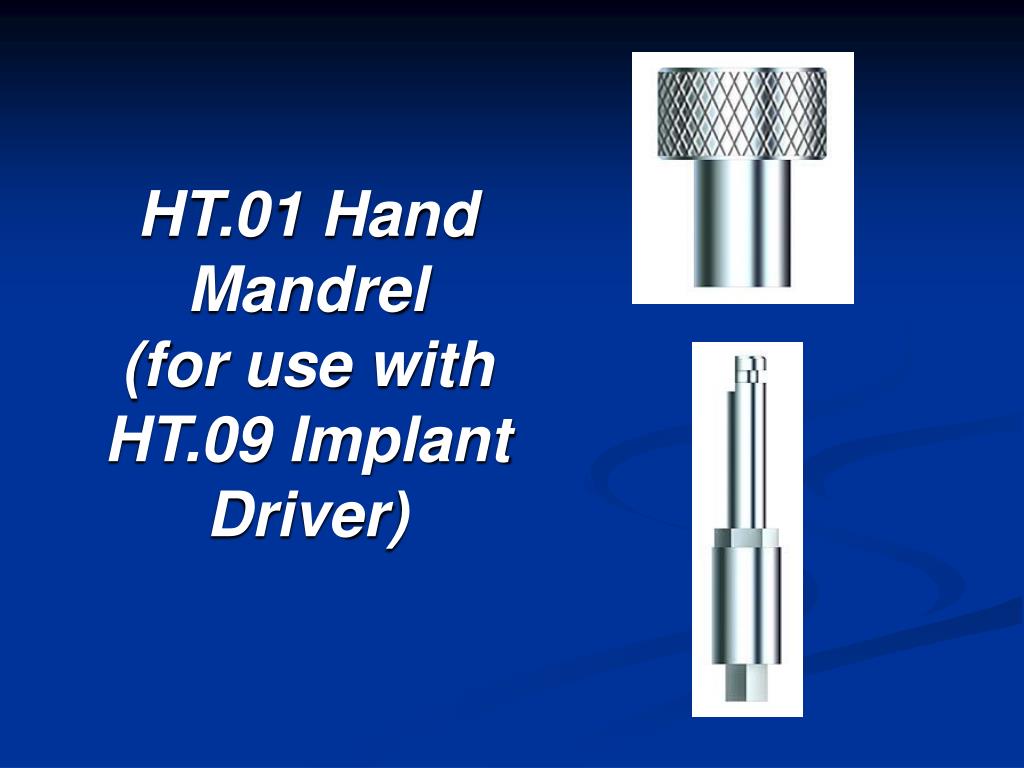 HT.01 Hand Mandrel (for use with HT.09 Implant Driver)